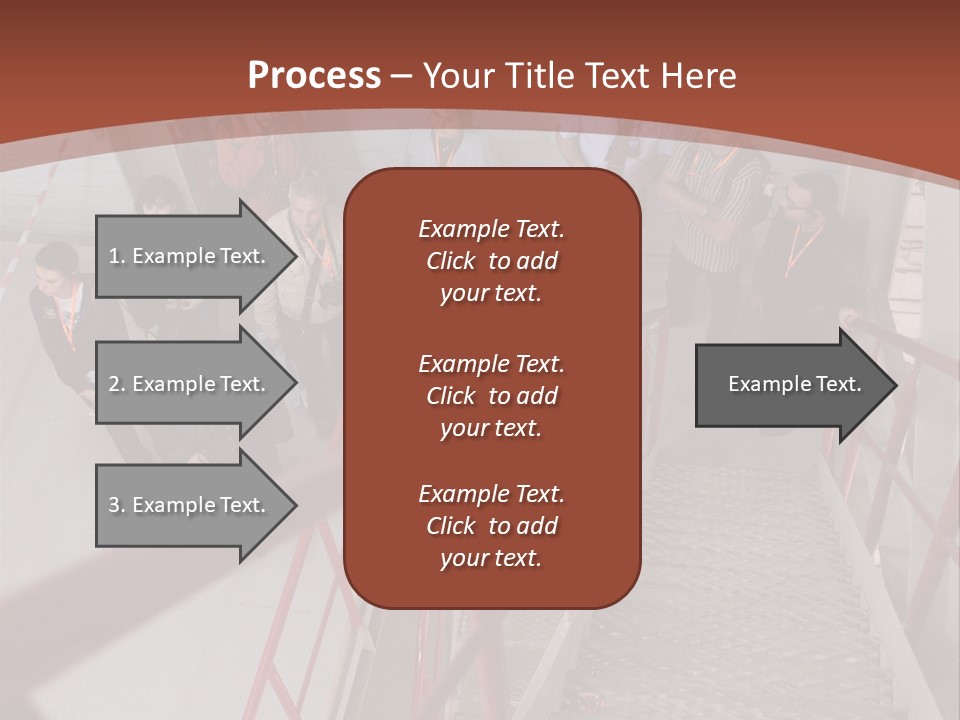 Process – Your Title Text Here

1. Example Text.

2. Example Text.

3. Example Text.

Example Text. Click to add your text.

Example Text. Click to add your text.

Example Text. Click to add your text.

Example Text.